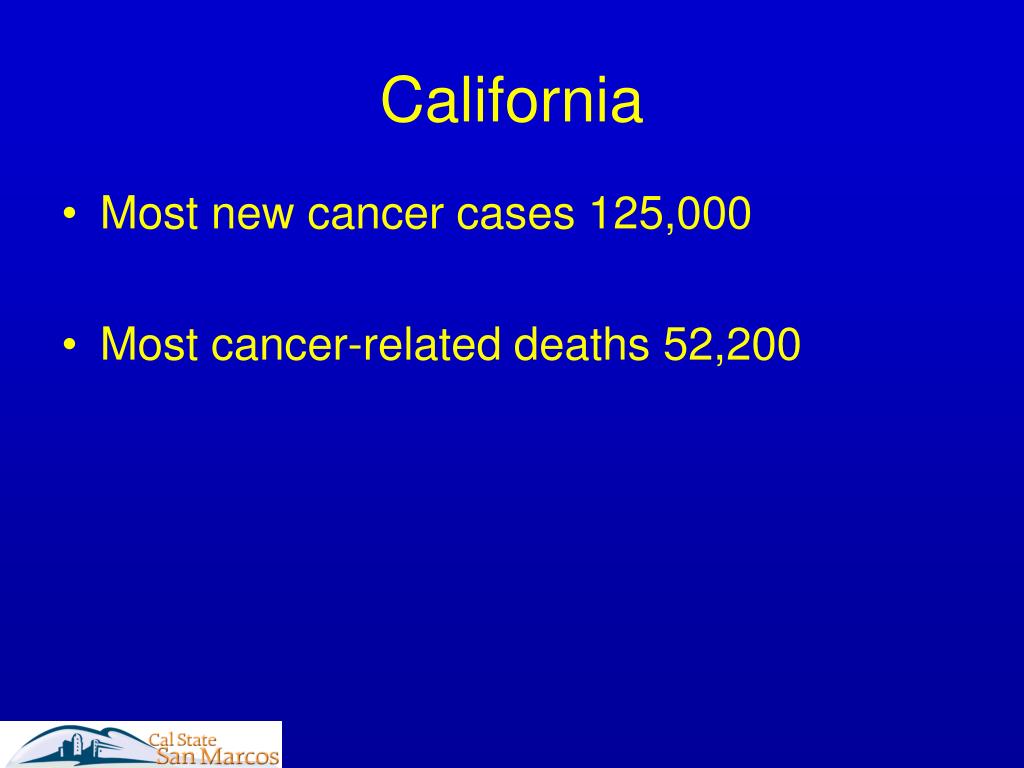 California

• Most new cancer cases 125,000

• Most cancer-related deaths 52,200

Cal State
San Marcos